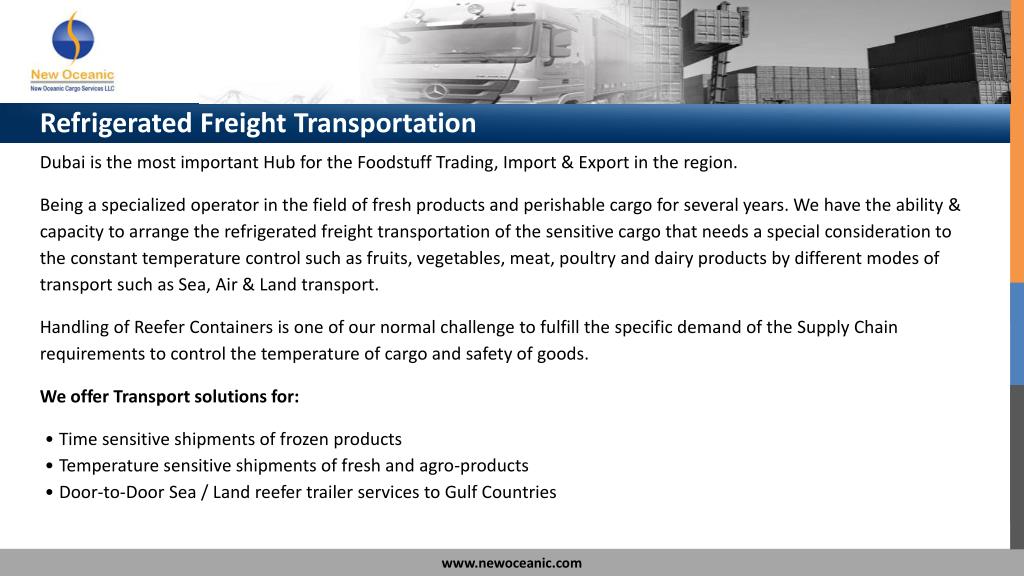 New Oceanic
New Oceanic Cargo Services LLC

Refrigerated Freight Transportation

Dubai is the most important Hub for the Foodstuff Trading, Import & Export in the region.

Being a specialized operator in the field of fresh products and perishable cargo for several years. We have the ability & capacity to arrange the refrigerated freight transportation of the sensitive cargo that needs a special consideration to the constant temperature control such as fruits, vegetables, meat, poultry and dairy products by different modes of transport such as Sea, Air & Land transport.

Handling of Reefer Containers is one of our normal challenge to fulfill the specific demand of the Supply Chain requirements to control the temperature of cargo and safety of goods.

We offer Transport solutions for:

• Time sensitive shipments of frozen products
• Temperature sensitive shipments of fresh and agro-products
• Door-to-Door Sea / Land reefer trailer services to Gulf Countries

www.newoceanic.com